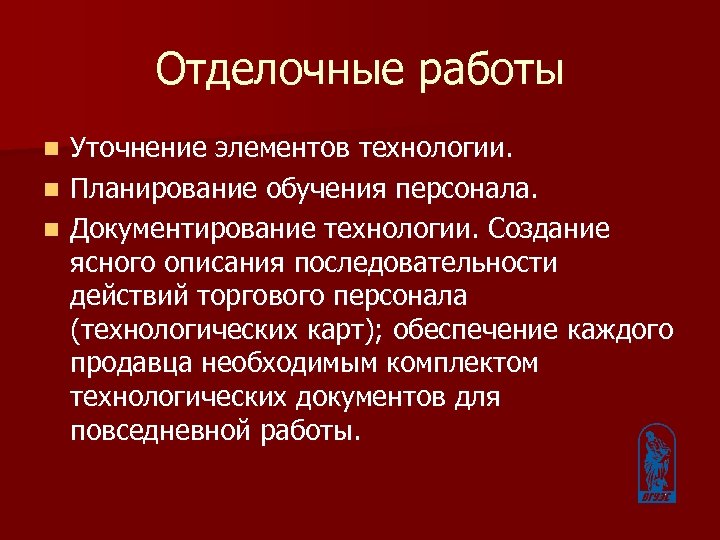 Отделочные работы

- Уточнение элементов технологии.
- Планирование обучения персонала.
- Документирование технологии. Создание ясного описания последовательности действий торгового персонала (технологических карт); обеспечение каждого продавца необходимым комплектом технологических документов для повседневной работы.

ВГУЭС